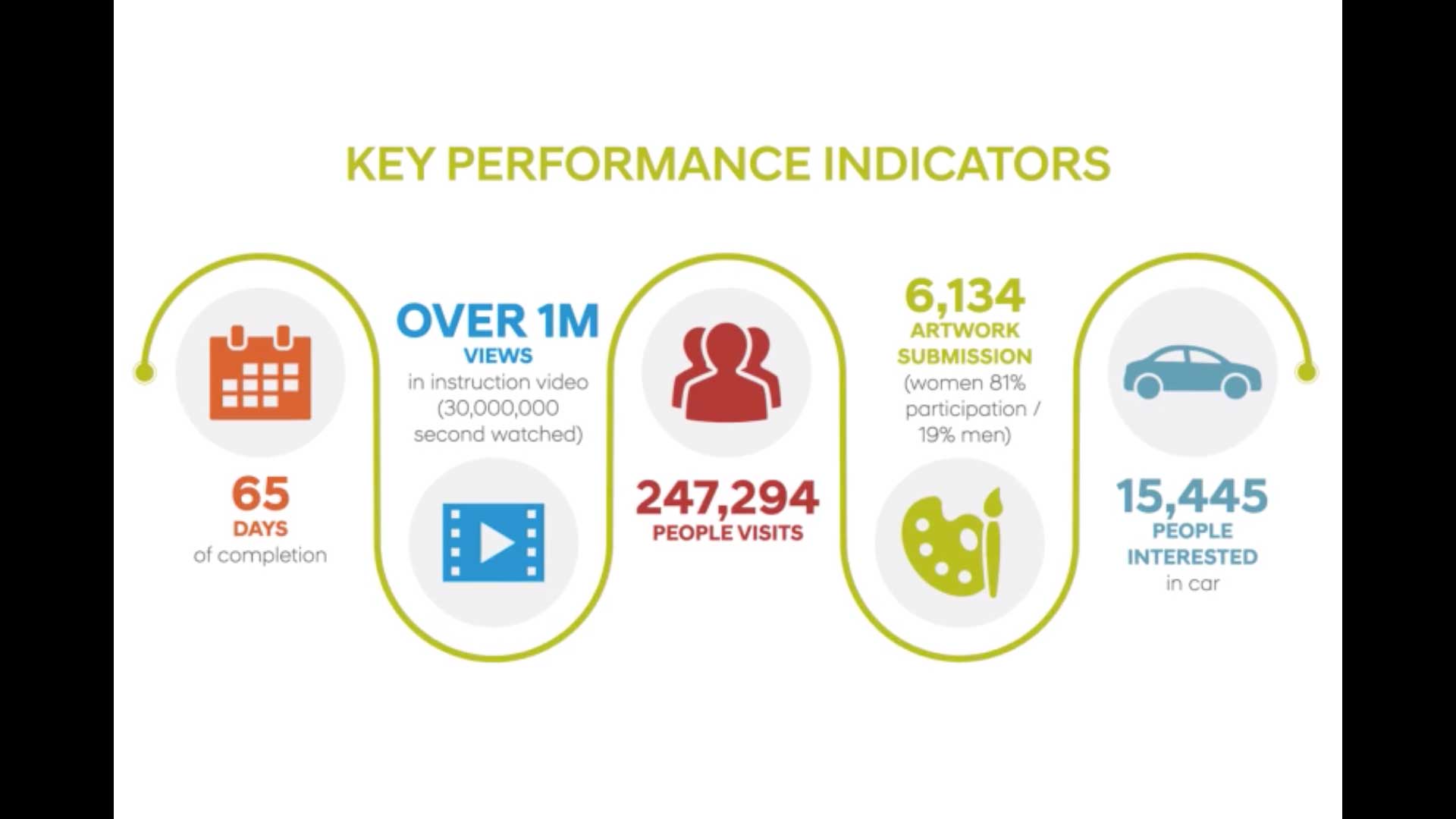 KEY PERFORMANCE INDICATORS

65
DAYS
of completion

OVER 1M
VIEWS
in instruction video (30,000,000 second watched)

247,294
PEOPLE VISITS

6,134
ARTWORK SUBMISSION
(women 81% participation / 19% men)

15,445
PEOPLE INTERESTED
in car